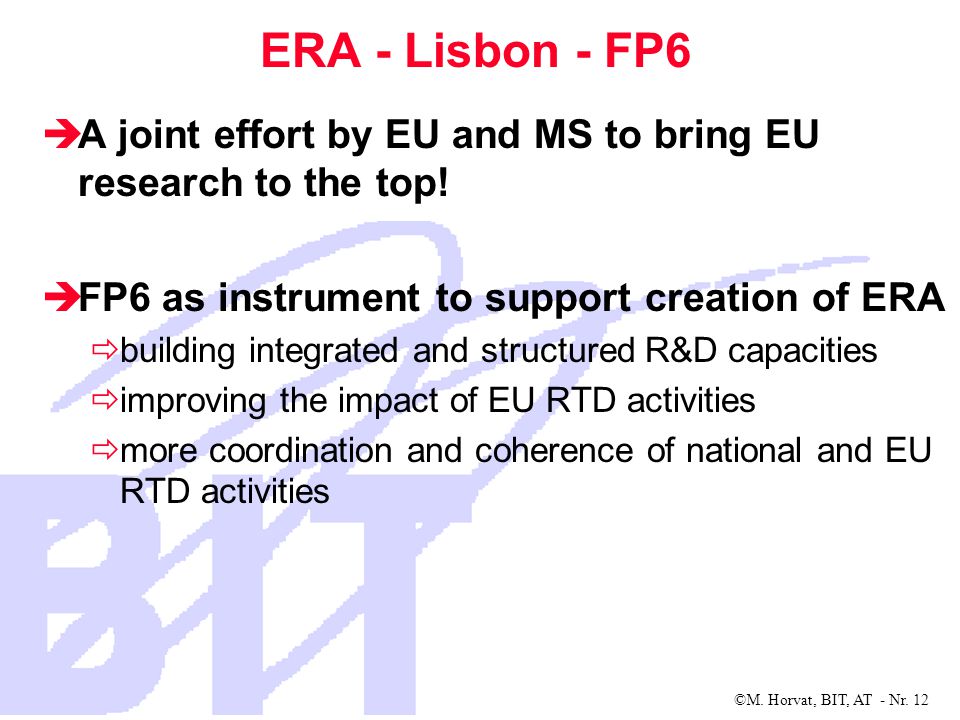 ERA - Lisbon - FP6

➔A joint effort by EU and MS to bring EU research to the top!

➔FP6 as instrument to support creation of ERA

⇨building integrated and structured R&D capacities

⇨improving the impact of EU RTD activities

⇨more coordination and coherence of national and EU RTD activities

BIT

©M. Horvat, BIT, AT - Nr. 12